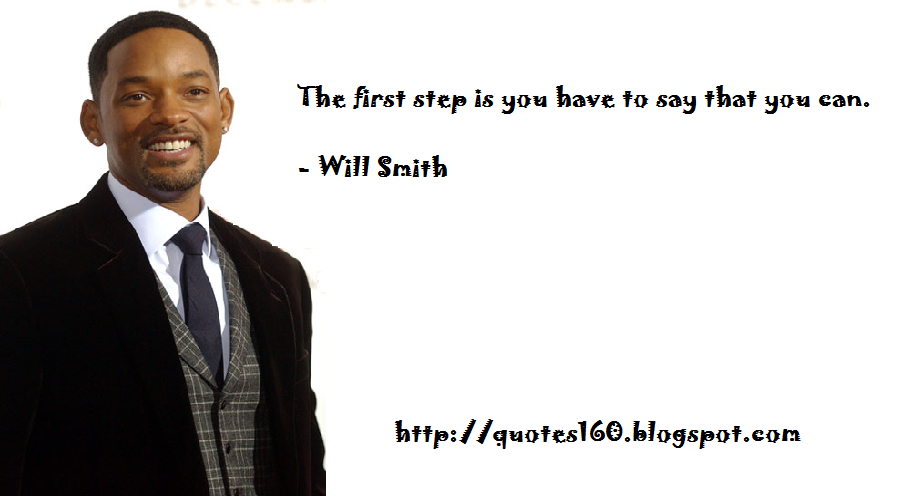 The first step is you have to say that you can.

- Will Smith

http://quotes160.blogspot.com